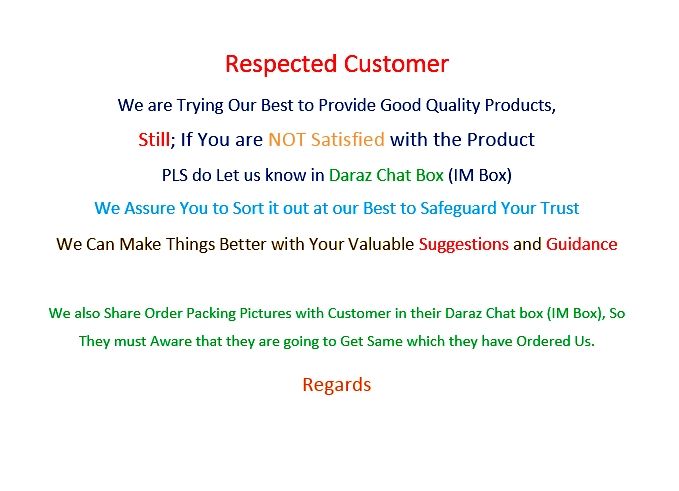 Respected Customer

We are Trying Our Best to Provide Good Quality Products,

Still; If You are NOT Satisfied with the Product

PLS do Let us know in Daraz Chat Box (IM Box)

We Assure You to Sort it out at our Best to Safeguard Your Trust

We Can Make Things Better with Your Valuable Suggestions and Guidance

We also Share Order Packing Pictures with Customer in their Daraz Chat box (IM Box), So They must Aware that they are going to Get Same which they have Ordered Us.

Regards